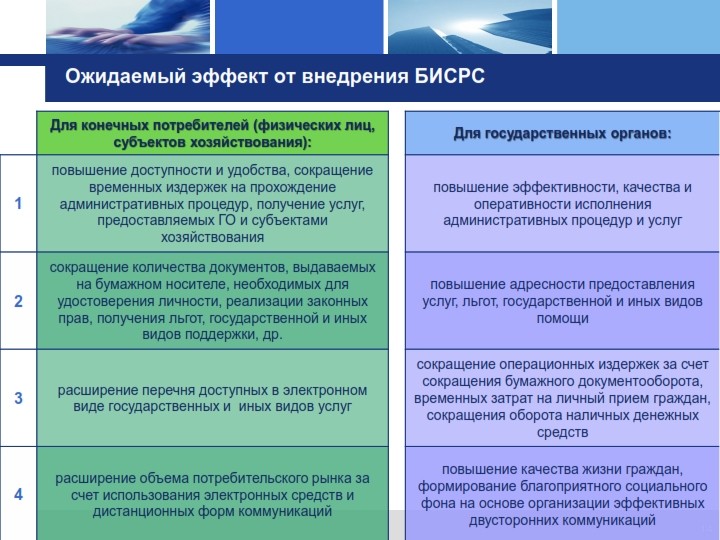 Ожидаемый эффект от внедрения БИСРС

|   | Для конечных потребителей (физических лиц, субъектов хозяйствования): | Для государственных органов: |
|---|---|---|
| 1 | повышение доступности и удобства, сокращение временных издержек на прохождение административных процедур, получение услуг, предоставляемых ГО и субъектами хозяйствования | повышение эффективности, качества и оперативности исполнения административных процедур и услуг |
| 2 | сокращение количества документов, выдаваемых на бумажном носителе, необходимых для удостоверения личности, реализации законных прав, получения льгот, государственной и иных видов поддержки, др. | повышение адресности предоставления услуг, льгот, государственной и иных видов помощи |
| 3 | расширение перечня доступных в электронном виде государственных и иных видов услуг | сокращение операционных издержек за счет сокращения бумажного документооборота, временных затрат на личный прием граждан, сокращения оборота наличных денежных средств |
| 4 | расширение объема потребительского рынка за счет использования электронных средств и дистанционных форм коммуникаций | повышение качества жизни граждан, формирование благоприятного социального фона на основе организации эффективных двусторонних коммуникаций |